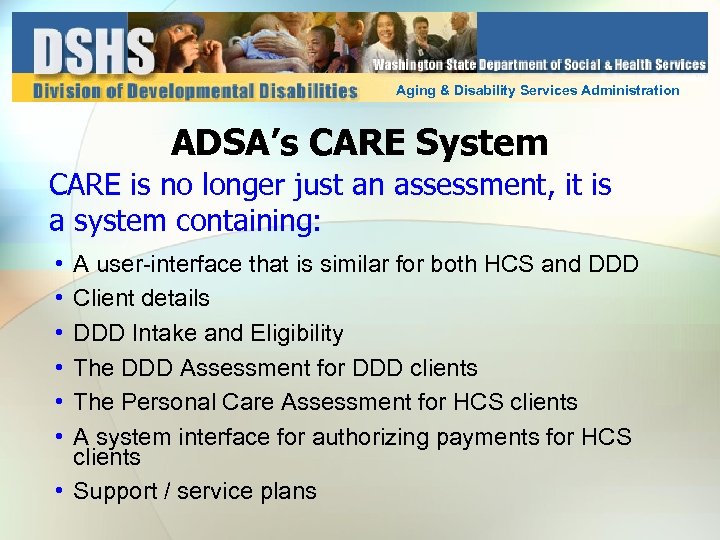 DSHS
Washington State Department of Social & Health Services
Division of Developmental Disabilities
Aging & Disability Services Administration

ADSA's CARE System

CARE is no longer just an assessment, it is a system containing:

• A user-interface that is similar for both HCS and DDD
• Client details
• DDD Intake and Eligibility
• The DDD Assessment for DDD clients
• The Personal Care Assessment for HCS clients
• A system interface for authorizing payments for HCS clients
• Support / service plans